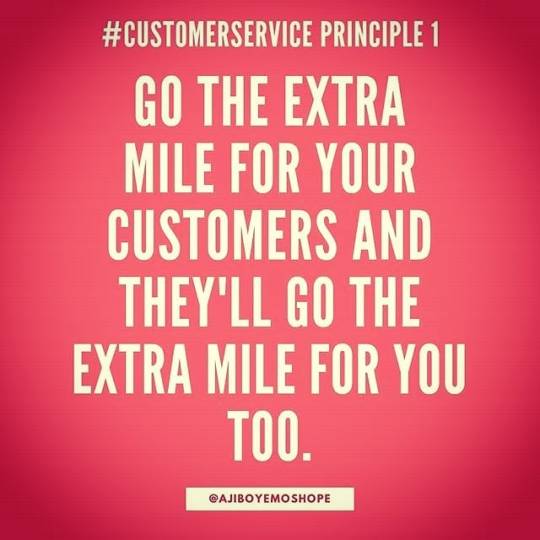 #CUSTOMERSERVICE PRINCIPLE 1

GO THE EXTRA MILE FOR YOUR CUSTOMERS AND THEY'LL GO THE EXTRA MILE FOR YOU TOO.

@AJIBOYEMOSHOPE